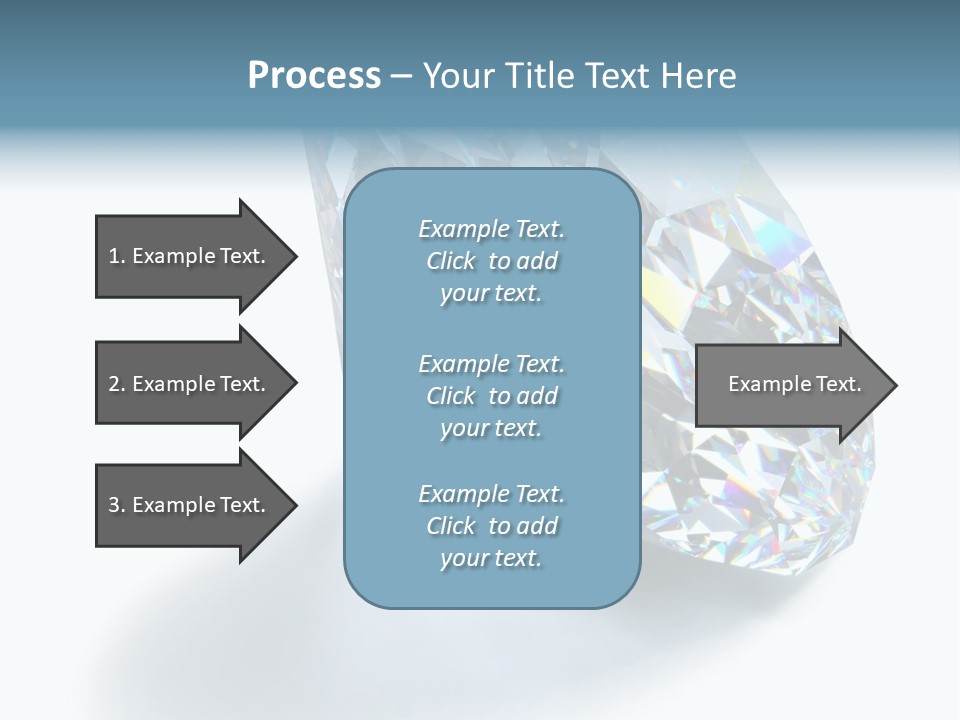 Process – Your Title Text Here

1. Example Text.

2. Example Text.

3. Example Text.

Example Text. Click to add your text.

Example Text. Click to add your text.

Example Text. Click to add your text.

Example Text.